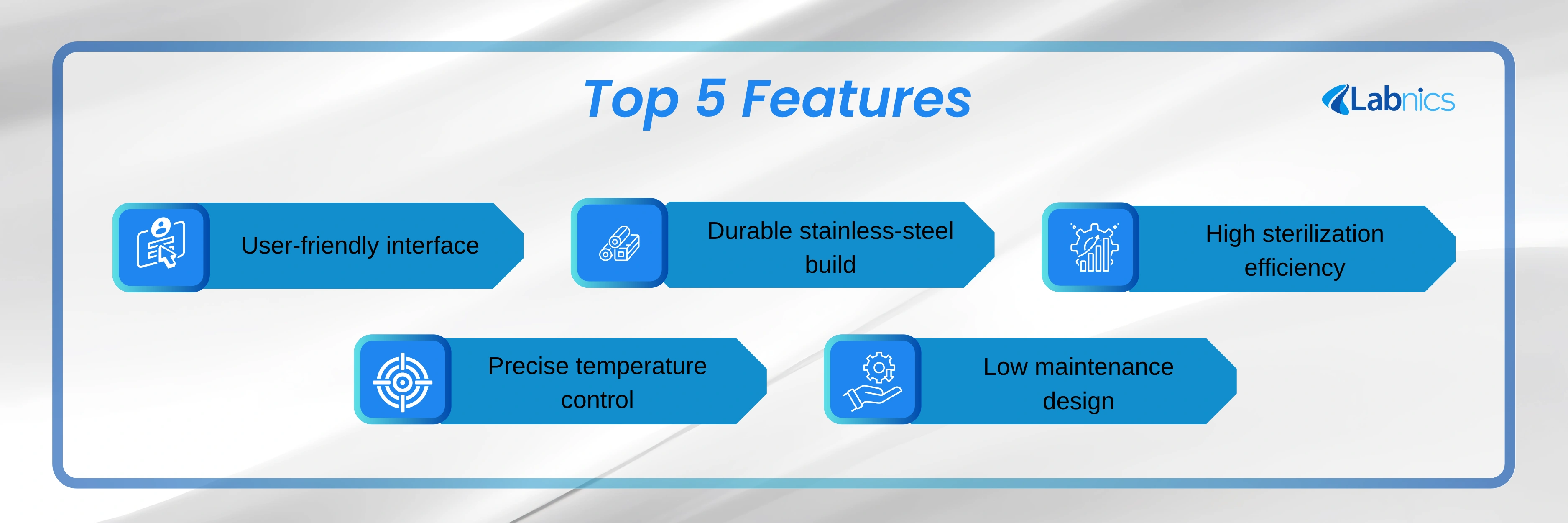 Top 5 Features

Labnics

User-friendly interface

Durable stainless-steel build

High sterilization efficiency

Precise temperature control

Low maintenance design